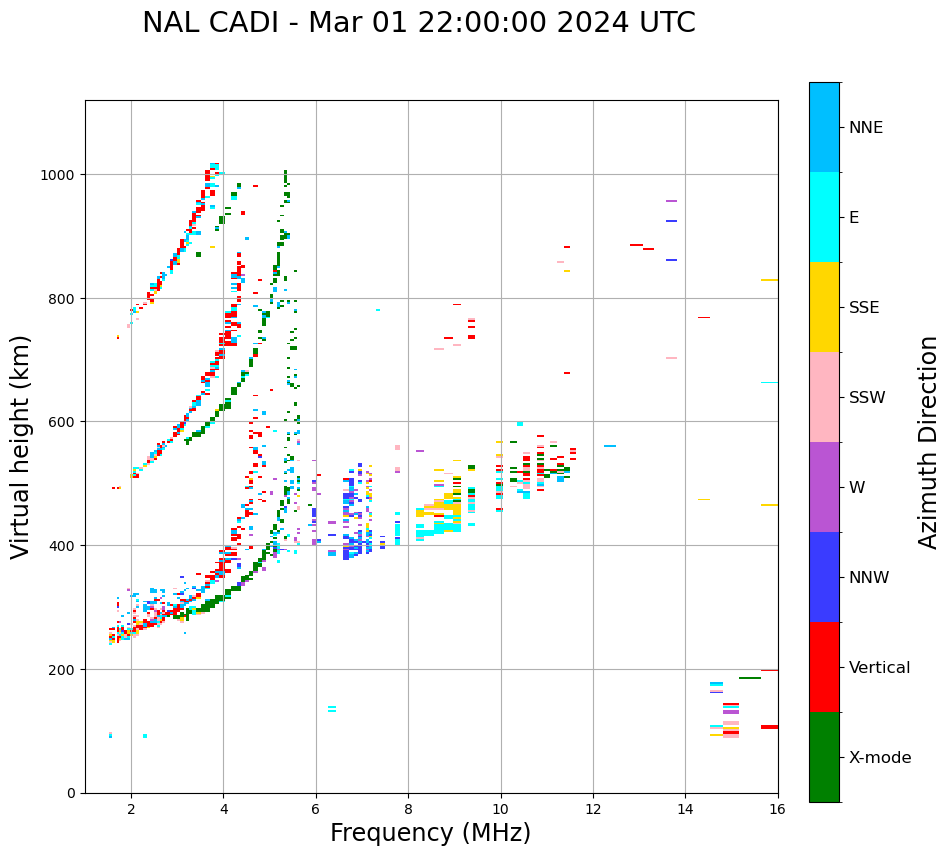 NAL CADI - Mar 01 22:00:00 2024 UTC

Virtual height (km)

1000
800
600
400
200
0

2
4
6
8
10
12
14
16

Frequency (MHz)

NNE
E
SSE
SSW
W
NNW
Vertical
X-mode

Azimuth Direction